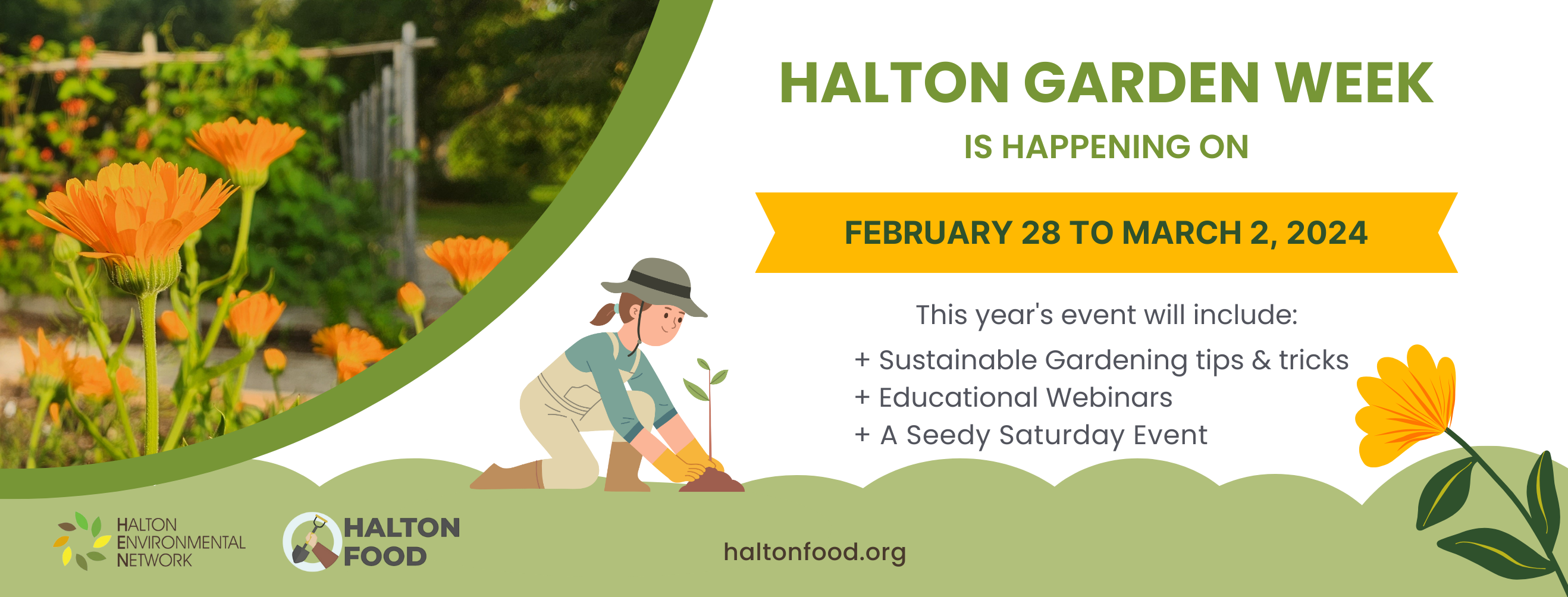 HALTON GARDEN WEEK

IS HAPPENING ON

FEBRUARY 28 TO MARCH 2, 2024

This year's event will include:

+ Sustainable Gardening tips & tricks
+ Educational Webinars
+ A Seedy Saturday Event

HALTON ENVIRONMENTAL NETWORK

HALTON FOOD

haltonfood.org